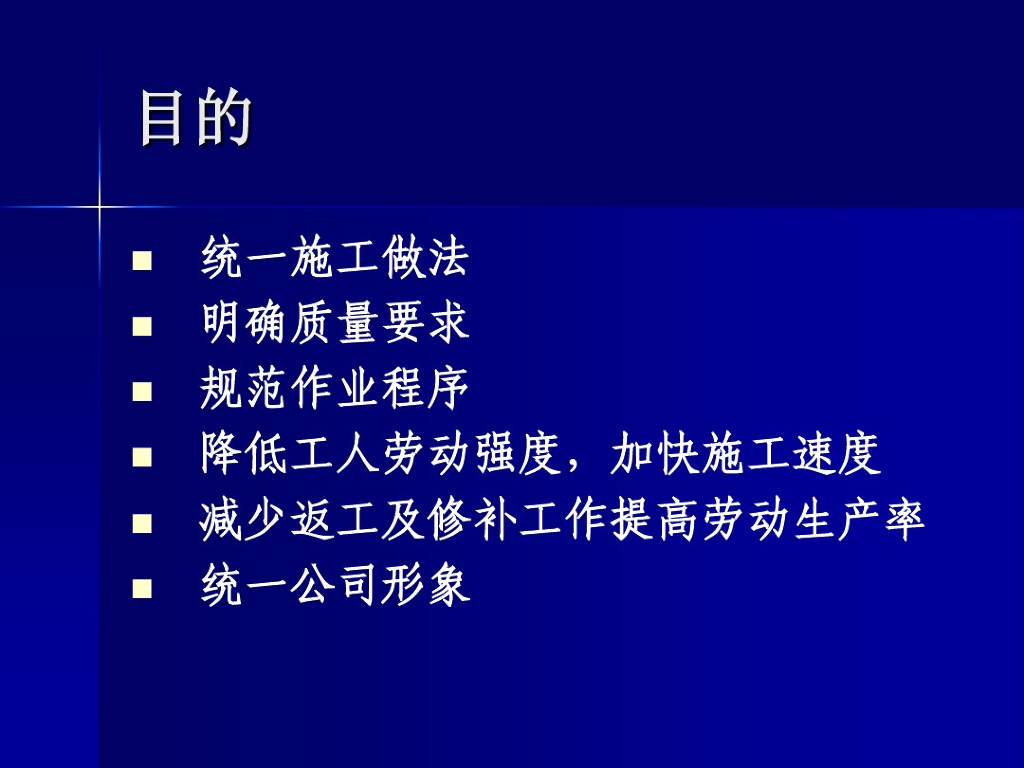 目的

- 统一施工做法
- 明确质量要求
- 规范作业程序
- 降低工人劳动强度，加快施工速度
- 减少返工及修补工作提高劳动生产率
- 统一公司形象